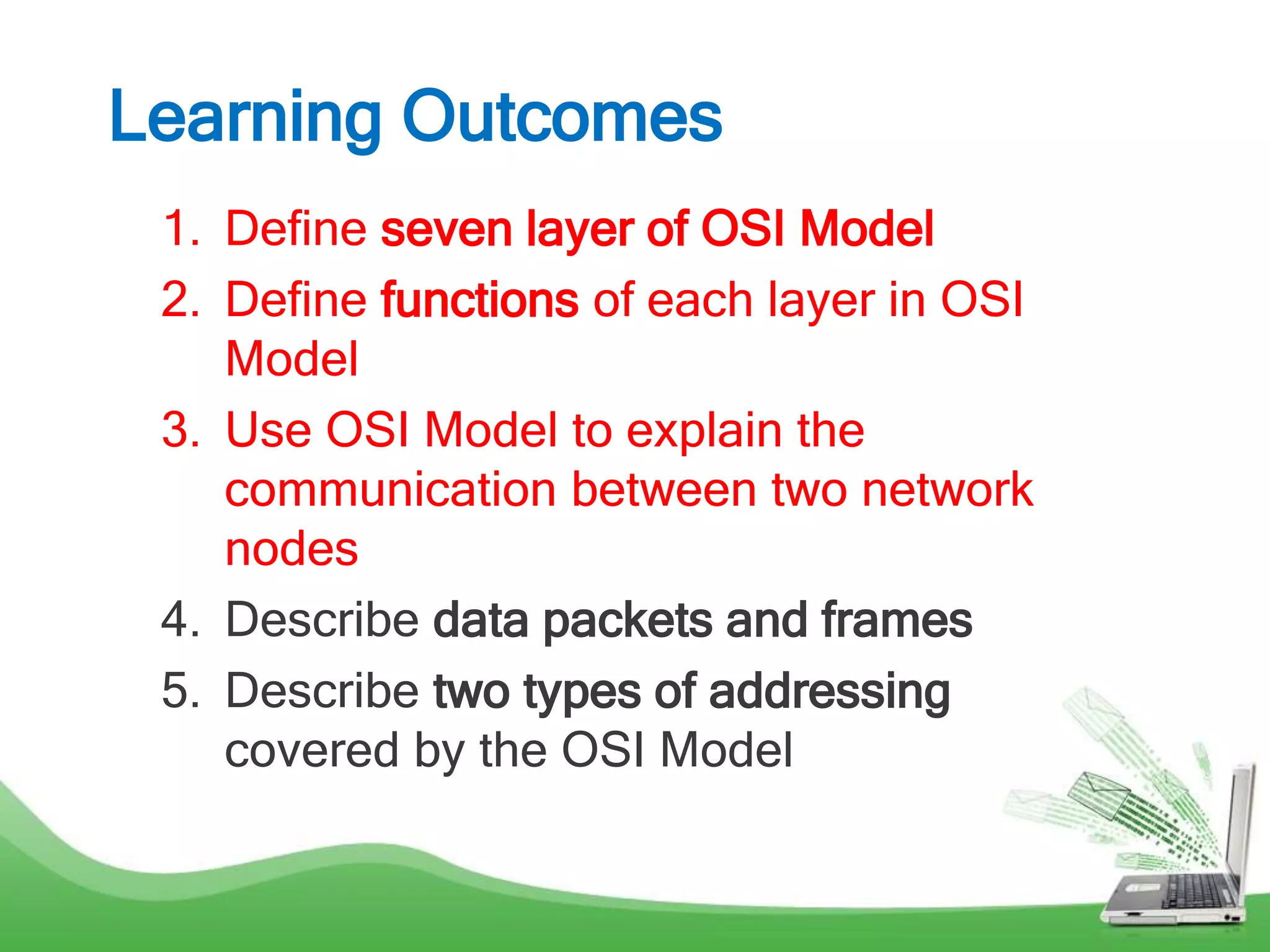 Learning Outcomes

1. Define seven layer of OSI Model
2. Define functions of each layer in OSI Model
3. Use OSI Model to explain the communication between two network nodes
4. Describe data packets and frames
5. Describe two types of addressing covered by the OSI Model